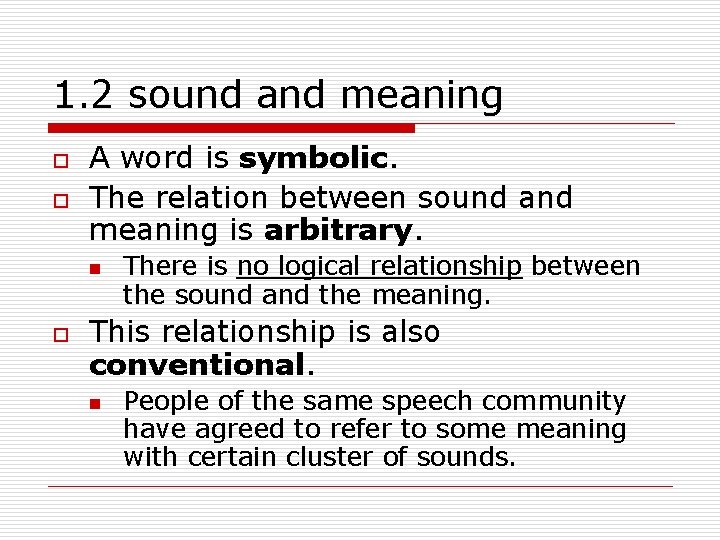 1.2 sound and meaning

A word is symbolic.

The relation between sound and meaning is arbitrary.

There is no logical relationship between the sound and the meaning.

This relationship is also conventional.

People of the same speech community have agreed to refer to some meaning with certain cluster of sounds.